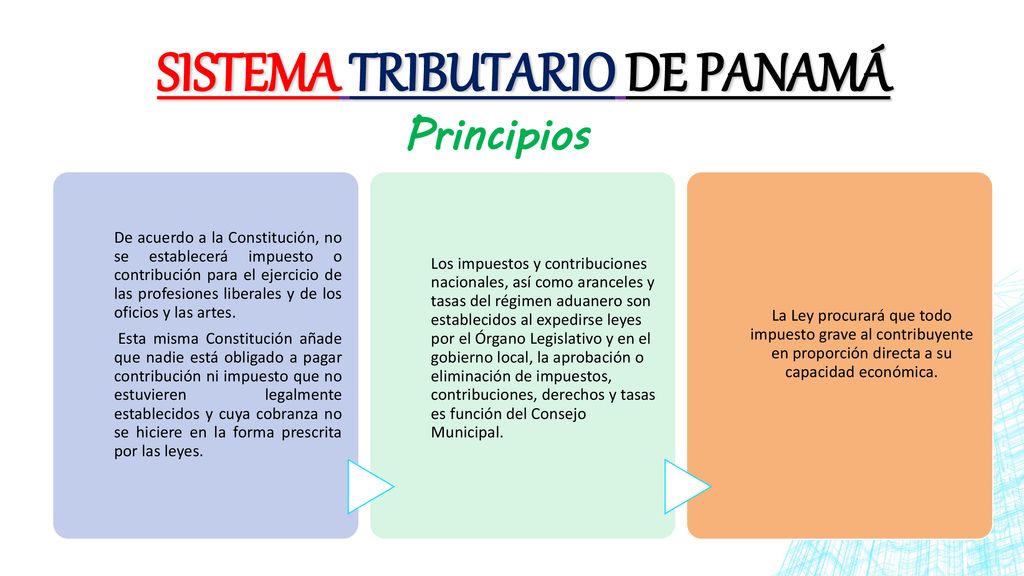 SISTEMA TRIBUTARIO DE PANAMÁ

Principios

De acuerdo a la Constitución, no se establecerá impuesto o contribución para el ejercicio de las profesiones liberales y de los oficios y las artes.

Esta misma Constitución añade que nadie está obligado a pagar contribución ni impuesto que no estuvieren legalmente establecidos y cuya cobranza no se hiciere en la forma prescrita por las leyes.

Los impuestos y contribuciones nacionales, así como aranceles y tasas del régimen aduanero son establecidos al expedirse leyes por el Órgano Legislativo y en el gobierno local, la aprobación o eliminación de impuestos, contribuciones, derechos y tasas es función del Consejo Municipal.

La Ley procurará que todo impuesto grave al contribuyente en proporción directa a su capacidad económica.